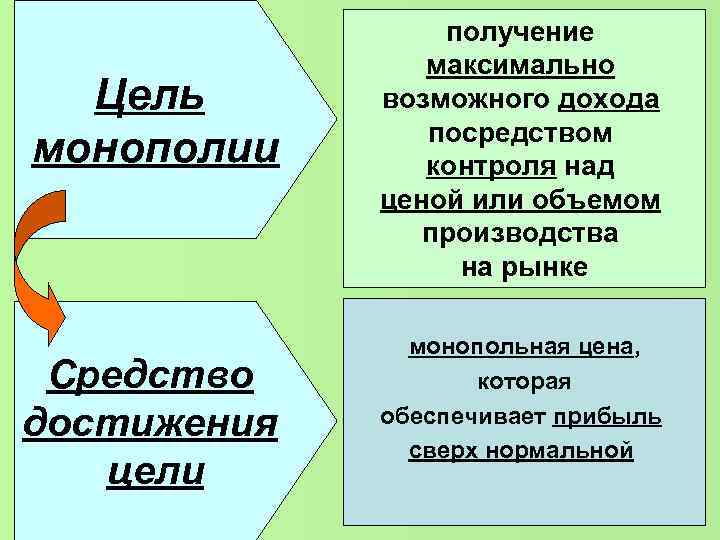 Цель монополии

получение максимально возможного дохода посредством контроля над ценой или объемом производства на рынке

Средство достижения цели

монопольная цена, которая обеспечивает прибыль сверх нормальной